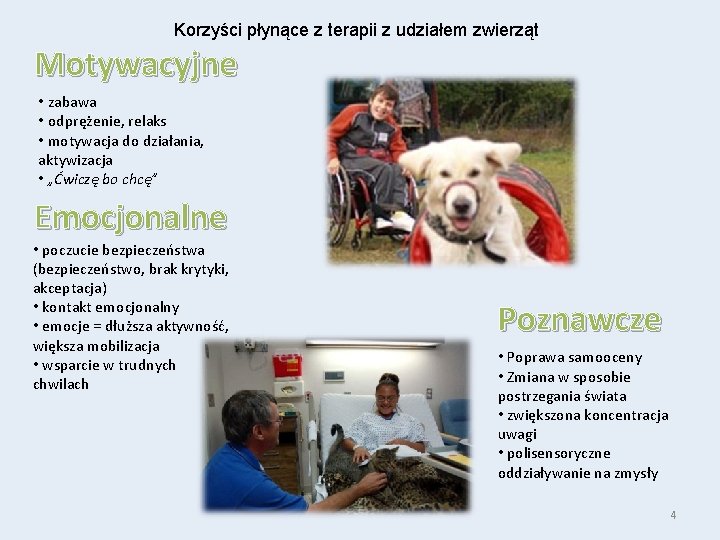 Korzyści płynące z terapii z udziałem zwierząt

Motywacyjne

• zabawa
• odprężenie, relaks
• motywacja do działania, aktywizacja
• „Ćwiczę bo chcę"

Emocjonalne

• poczucie bezpieczeństwa (bezpieczeństwo, brak krytyki, akceptacja)
• kontakt emocjonalny
• emocje = dłuższa aktywność, większa mobilizacja
• wsparcie w trudnych chwilach

Poznawcze

• Poprawa samooceny
• Zmiana w sposobie postrzegania świata
• zwiększona koncentracja uwagi
• polisensoryczne oddziaływanie na zmysły

4